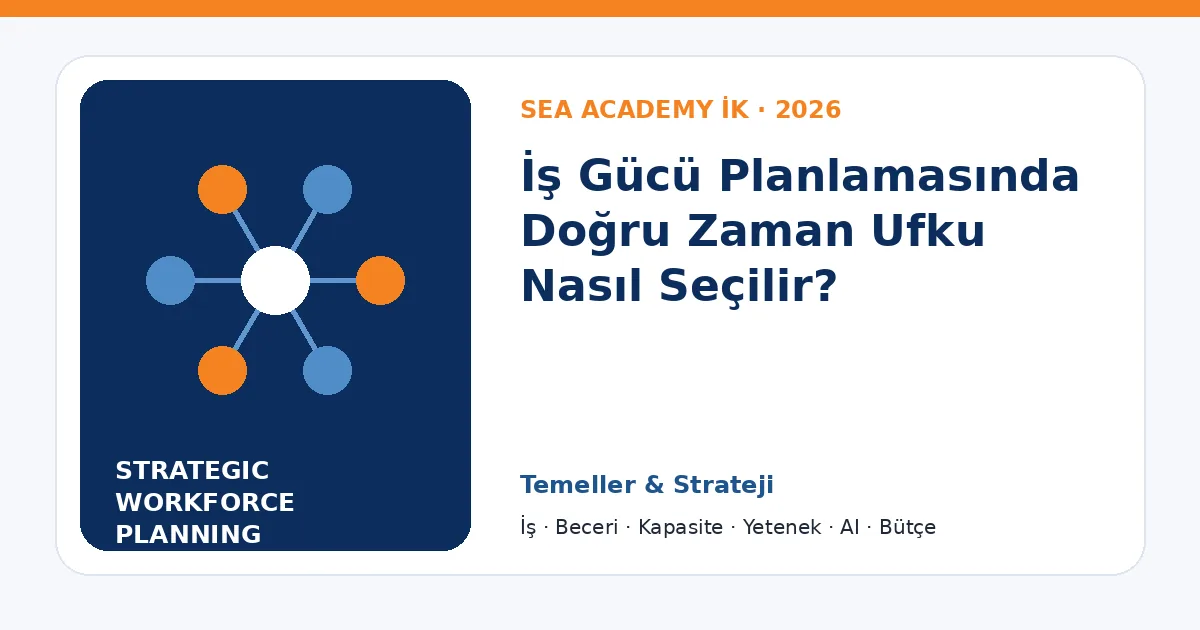 STRATEGIC WORKFORCE PLANNING

SEA ACADEMY İK · 2026

İş Gücü Planlamasında Doğru Zaman Ufku Nasıl Seçilir?

Temeller & Strateji

İş · Beceri · Kapasite · Yetenek · AI · Bütçe